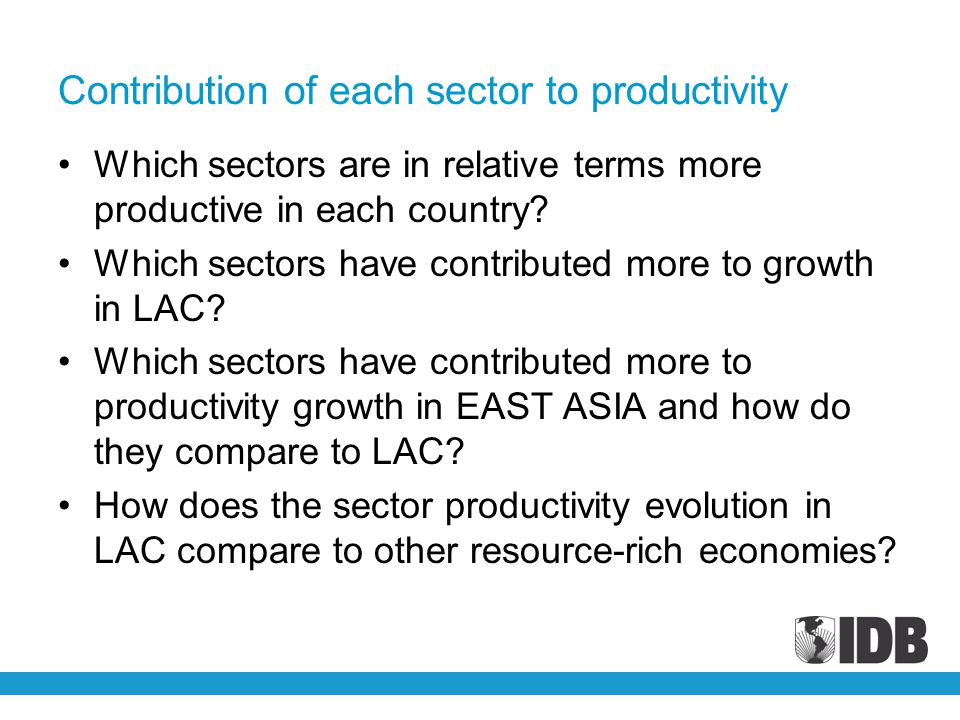 Contribution of each sector to productivity

• Which sectors are in relative terms more productive in each country?
• Which sectors have contributed more to growth in LAC?
• Which sectors have contributed more to productivity growth in EAST ASIA and how do they compare to LAC?
• How does the sector productivity evolution in LAC compare to other resource-rich economies?

IDB